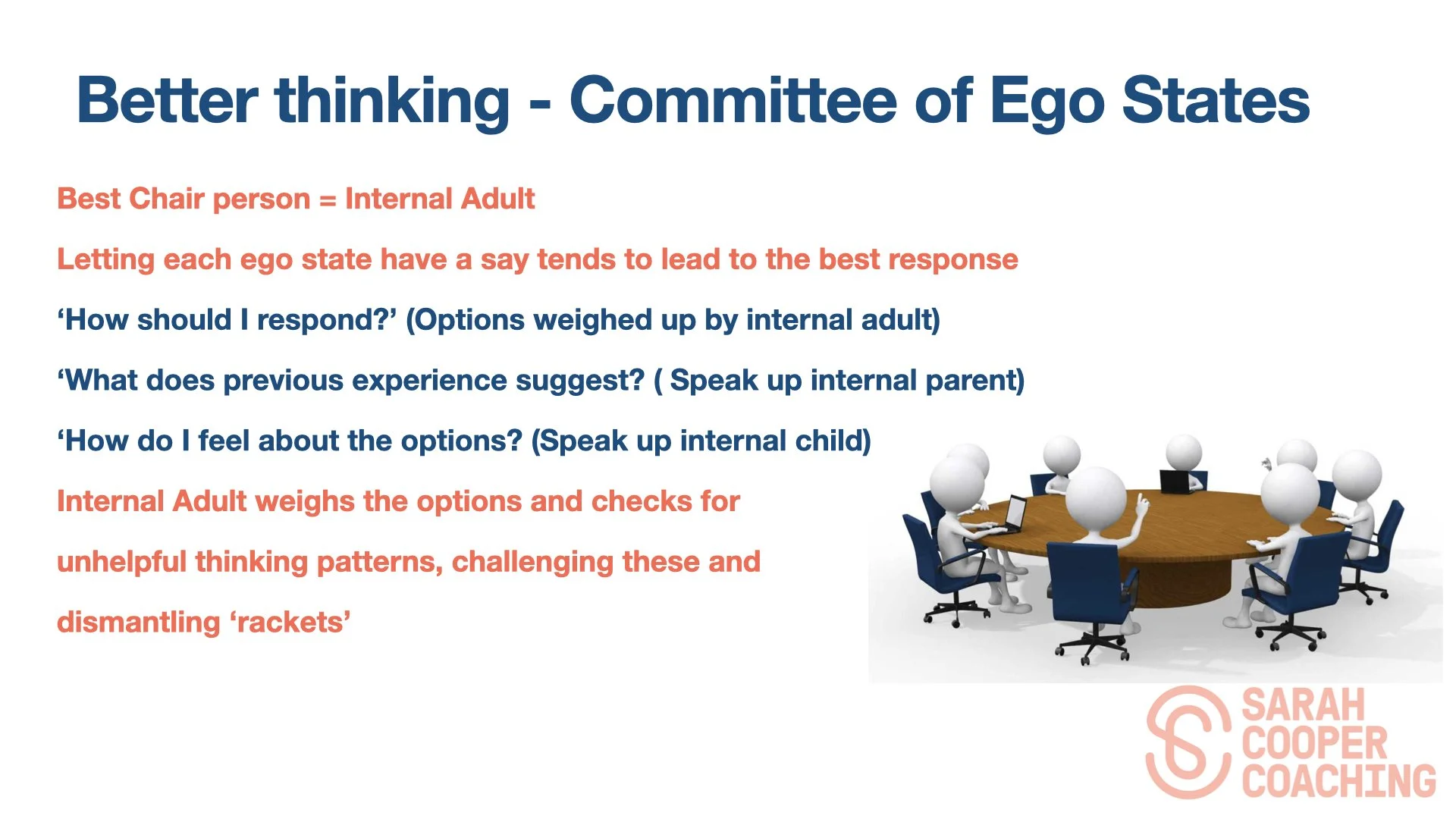 Better thinking - Committee of Ego States

Best Chair person = Internal Adult

Letting each ego state have a say tends to lead to the best response

‘How should I respond?’ (Options weighed up by internal adult)

‘What does previous experience suggest? ( Speak up internal parent)

‘How do I feel about the options? (Speak up internal child)

Internal Adult weighs the options and checks for unhelpful thinking patterns, challenging these and dismantling ‘rackets’

SARAH COOPER COACHING